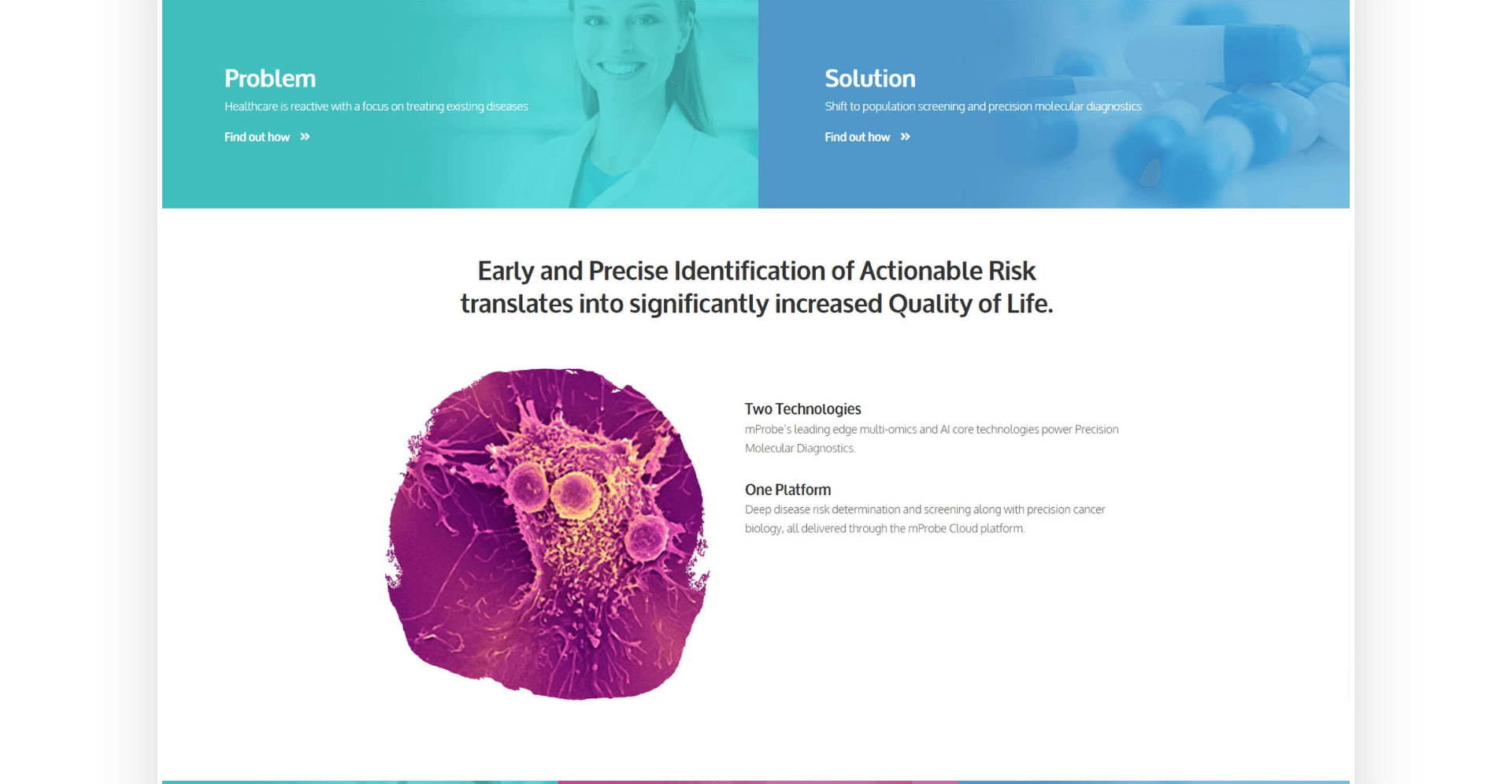 Problem

Healthcare is reactive with a focus on treating existing diseases

Find out how »

Solution

Shift to population screening and precision molecular diagnostics

Find out how »

Early and Precise Identification of Actionable Risk translates into significantly increased Quality of Life.

Two Technologies

mProbe's leading edge multi-omics and AI core technologies power Precision Molecular Diagnostics.

One Platform

Deep disease risk determination and screening along with precision cancer biology, all delivered through the mProbe Cloud platform.